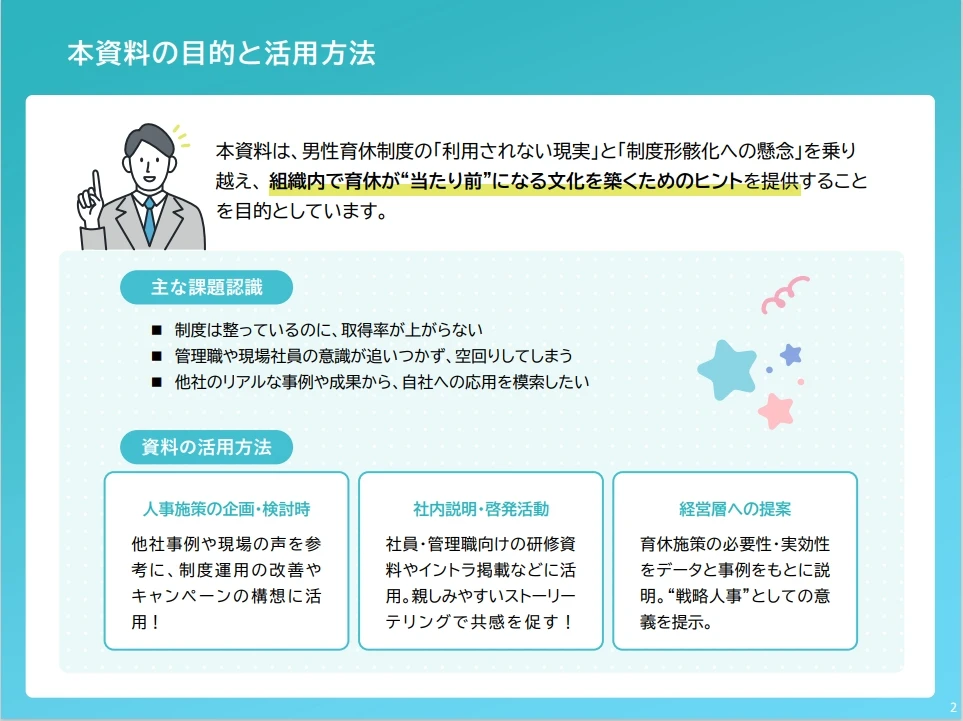 本資料の目的と活用方法

本資料は、男性育休制度の「利用されない現実」と「制度形骸化への懸念」を乗り越え、組織内で育休が“当たり前”になる文化を築くためのヒントを提供することを目的としています。

主な課題認識

■ 制度は整っているのに、取得率が上がらない
■ 管理職や現場社員の意識が追いつかず、空回りしてしまう
■ 他社のリアルな事例や成果から、自社への応用を模索したい

資料の活用方法

人事施策の企画・検討時

他社事例や現場の声を参考に、制度運用の改善やキャンペーンの構想に活用！

社内説明・啓発活動

社員・管理職向けの研修資料やイントラ掲載などに活用。親しみやすいストーリーテリングで共感を促す！

経営層への提案

育休施策の必要性・実効性をデータと事例をもとに説明。“戦略人事”としての意義を提示。

2